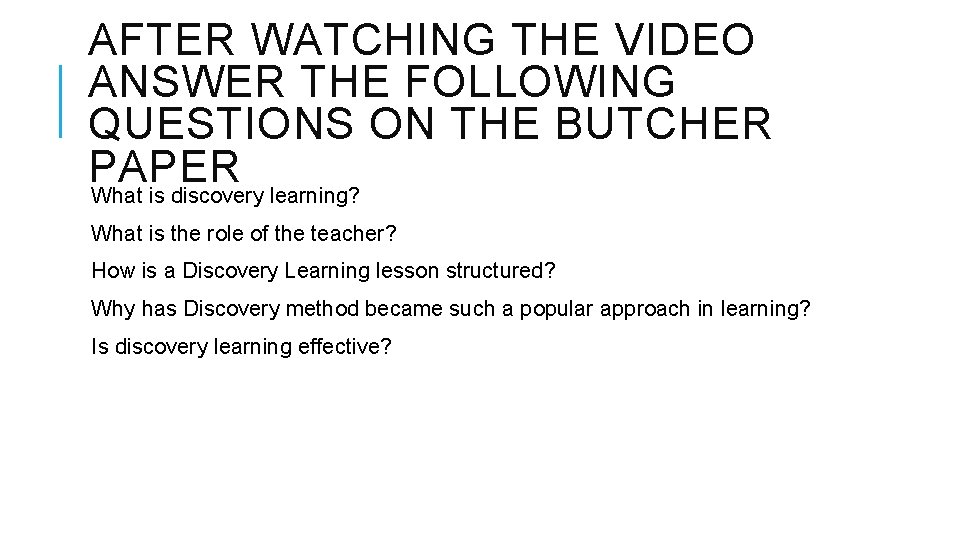 AFTER WATCHING THE VIDEO ANSWER THE FOLLOWING QUESTIONS ON THE BUTCHER PAPER

What is discovery learning?

What is the role of the teacher?

How is a Discovery Learning lesson structured?

Why has Discovery method became such a popular approach in learning?

Is discovery learning effective?